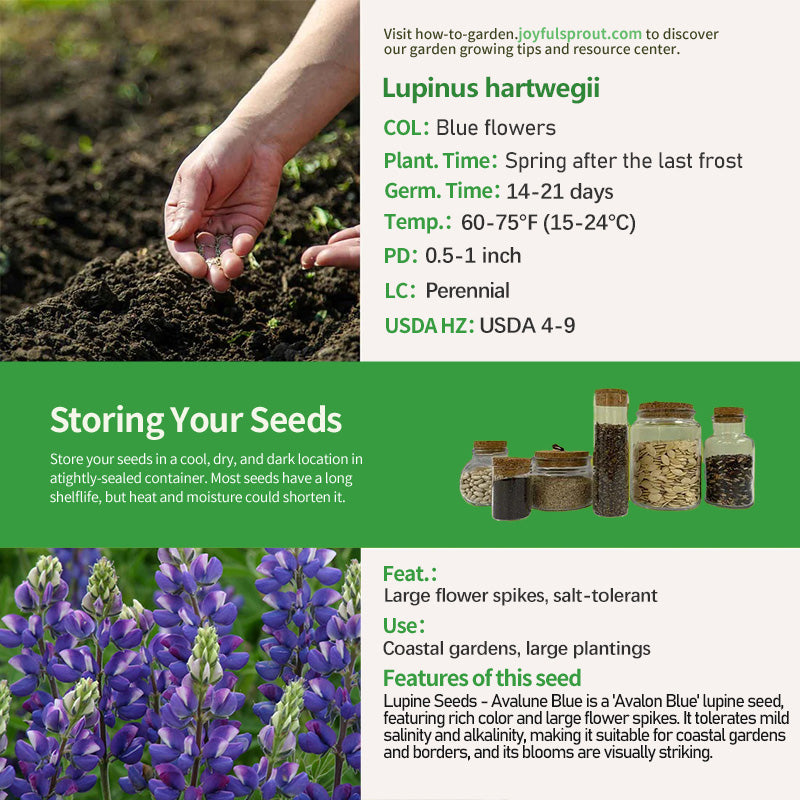 Visit how-to-garden.joyfulsprout.com to discover our garden growing tips and resource center.

Lupinus hartwegii

COL: Blue flowers

Plant. Time: Spring after the last frost

Germ. Time: 14-21 days

Temp.: 60-75°F (15-24°C)

PD: 0.5-1 inch

LC: Perennial

USDA HZ: USDA 4-9

Storing Your Seeds

Store your seeds in a cool, dry, and dark location in atightly-sealed container. Most seeds have a long shelflife, but heat and moisture could shorten it.

Feat.:

Large flower spikes, salt-tolerant

Use:

Coastal gardens, large plantings

Features of this seed

Lupine Seeds - Avalune Blue is a 'Avalon Blue' lupine seed, featuring rich color and large flower spikes. It tolerates mild salinity and alkalinity, making it suitable for coastal gardens and borders, and its blooms are visually striking.